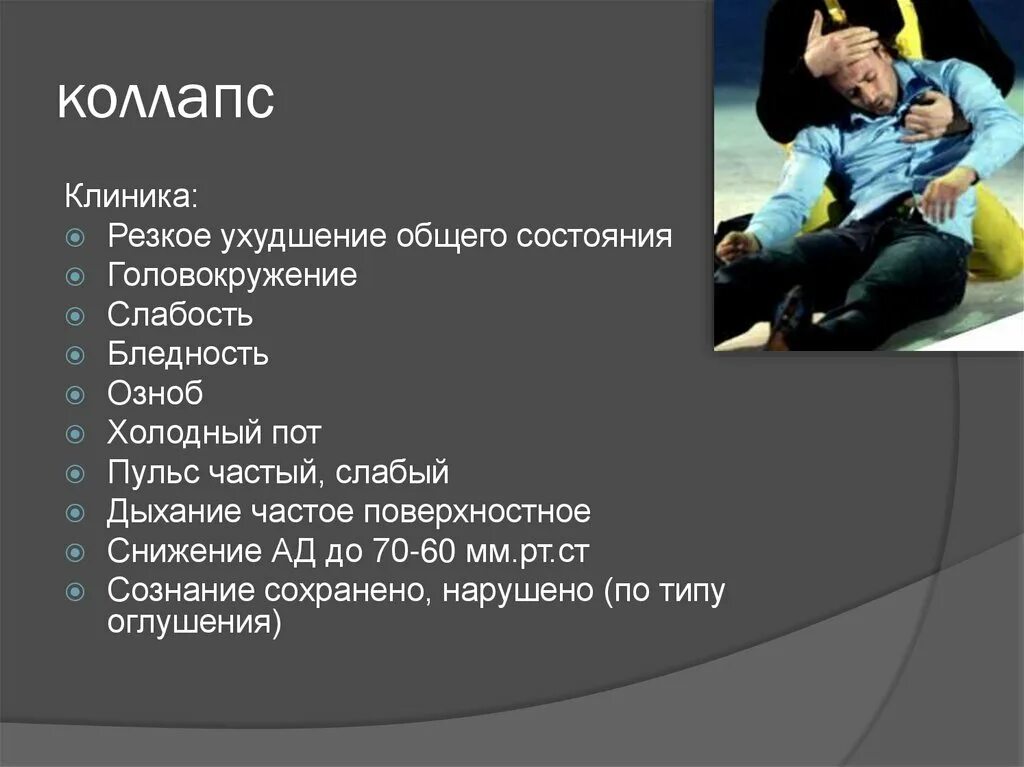 коллапс

Клиника:
Резкое ухудшение общего состояния
Головокружение
Слабость
Бледность
Озноб
Холодный пот
Пульс частый, слабый
Дыхание частое поверхностное
Снижение АД до 70-60 мм.рт.ст
Сознание сохранено, нарушено (по типу оглушения)